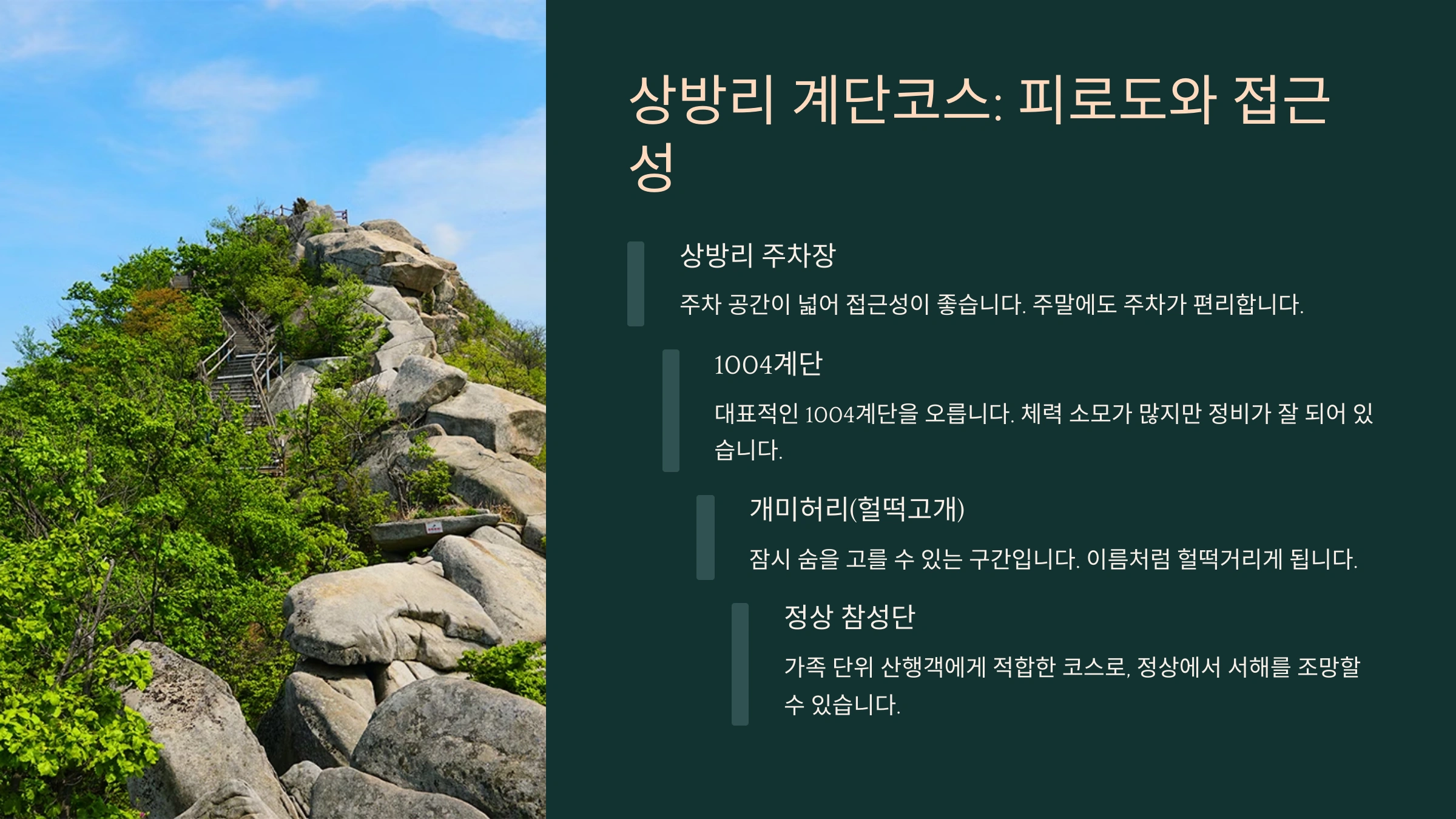 상방리 계단코스: 피로도와 접근성

상방리 주차장

주차 공간이 넓어 접근성이 좋습니다. 주말에도 주차가 편리합니다.

1004계단

대표적인 1004계단을 오릅니다. 체력 소모가 많지만 정비가 잘 되어 있습니다.

개미허리(헐떡고개)

잠시 숨을 고를 수 있는 구간입니다. 이름처럼 헐떡거리게 됩니다.

정상 참성단

가족 단위 산행객에게 적합한 코스로, 정상에서 서해를 조망할 수 있습니다.